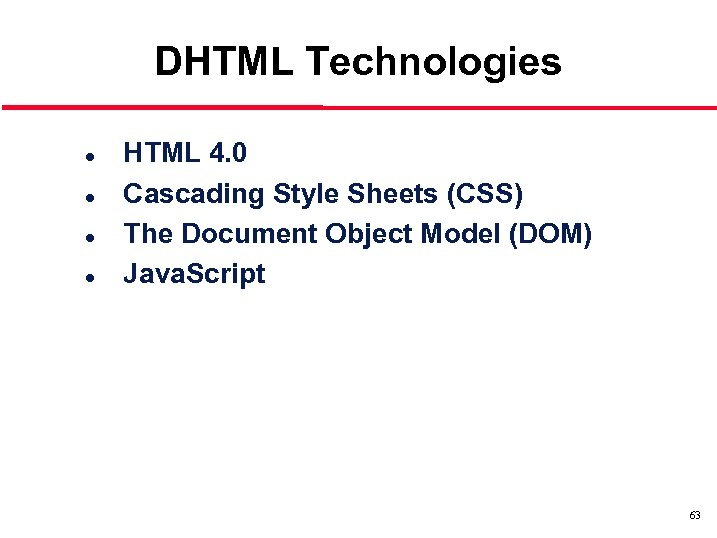 DHTML Technologies

- HTML 4.0
- Cascading Style Sheets (CSS)
- The Document Object Model (DOM)
- JavaScript

63